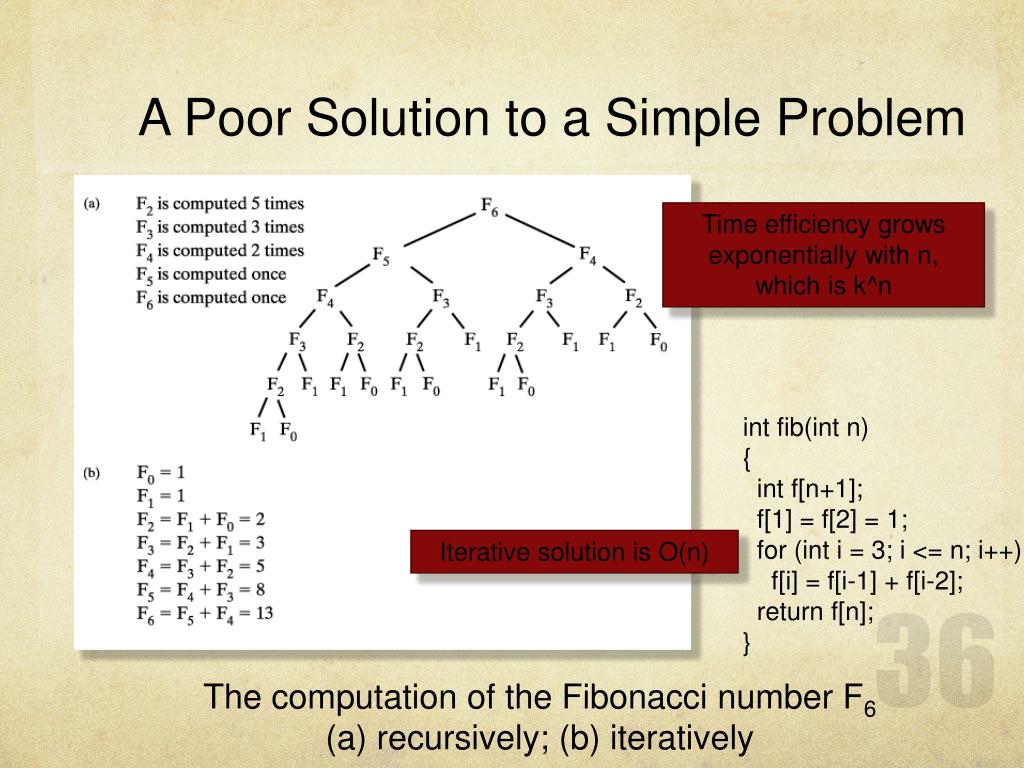 A Poor Solution to a Simple Problem

(a)
$F_2$ is computed 5 times
$F_3$ is computed 3 times
$F_4$ is computed 2 times
$F_5$ is computed once
$F_6$ is computed once

$F_6$
$F_5$ $F_4$
$F_4$ $F_3$ $F_3$ $F_2$
$F_3$ $F_2$ $F_2$ $F_1$ $F_2$ $F_1$ $F_1$ $F_0$
$F_2$ $F_1$ $F_1$ $F_0$ $F_1$ $F_0$ $F_1$ $F_0$
$F_1$ $F_0$

Time efficiency grows exponentially with n, which is k^n

(b)
$F_0 = 1$
$F_1 = 1$
$F_2 = F_1 + F_0 = 2$
$F_3 = F_2 + F_1 = 3$
$F_4 = F_3 + F_2 = 5$
$F_5 = F_4 + F_3 = 8$
$F_6 = F_5 + F_4 = 13$

Iterative solution is O(n)

int fib(int n)
{
int f[n+1];
f[1] = f[2] = 1;
for (int i = 3; i <= n; i++)
f[i] = f[i-1] + f[i-2];
return f[n];
}

36

The computation of the Fibonacci number $F_6$
(a) recursively; (b) iteratively